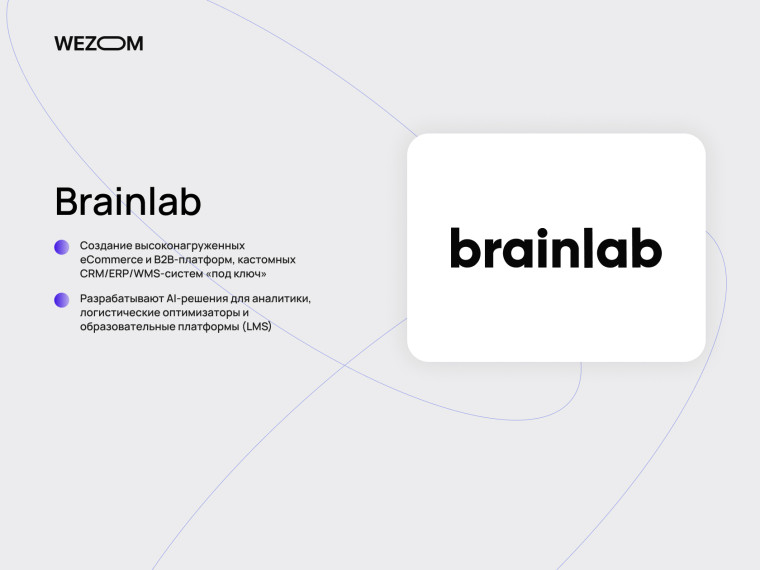 WEZOM

Brainlab

Создание высоконагруженных eCommerce и B2B-платформ, кастомных CRM/ERP/WMS-систем «под ключ»

Разрабатывают AI-решения для аналитики, логистические оптимизаторы и образовательные платформы (LMS)

brainlab